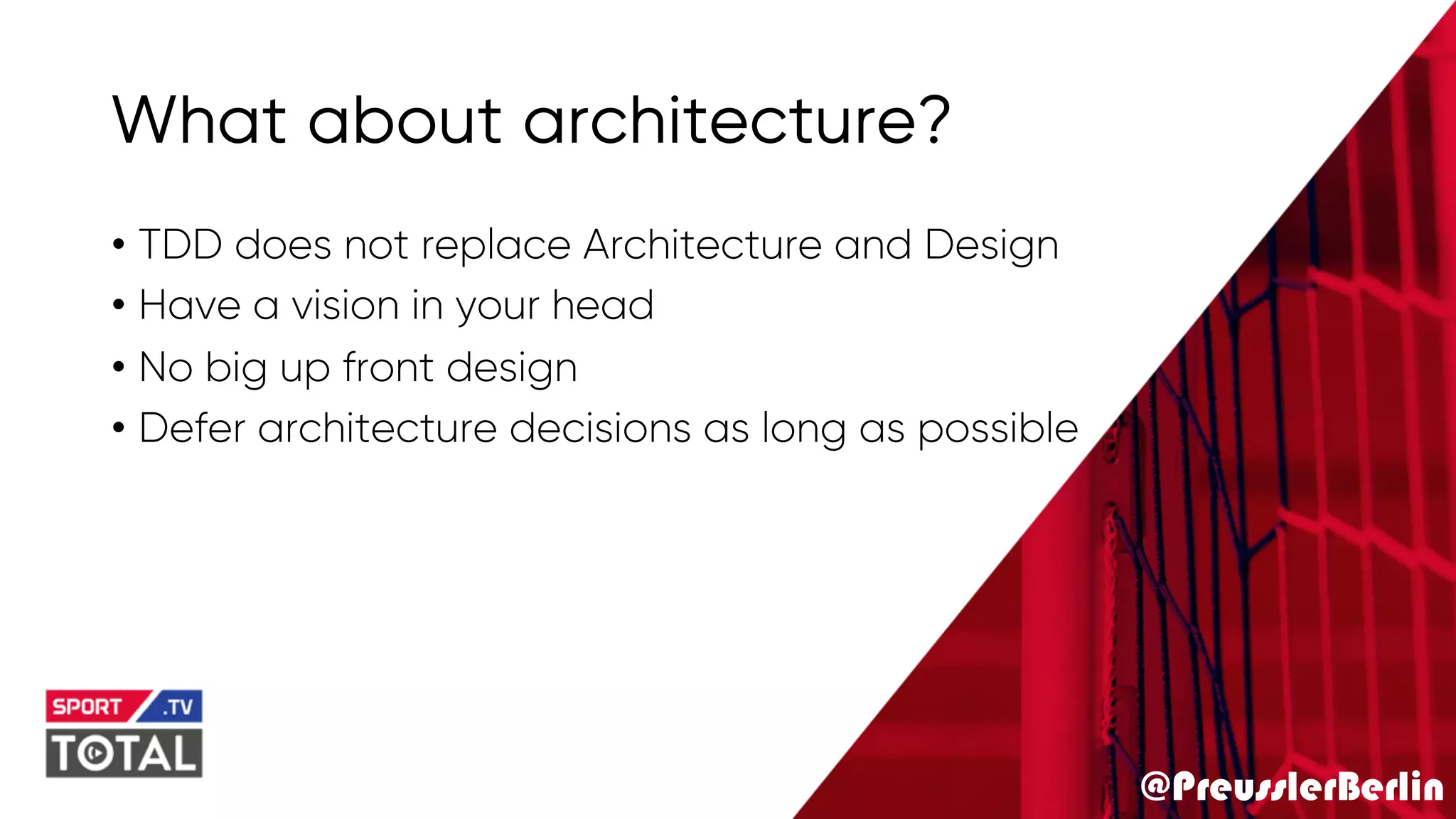 What about architecture?

• TDD does not replace Architecture and Design
• Have a vision in your head
• No big up front design
• Defer architecture decisions as long as possible

SPORT .TV
TOTAL

@PreusslerBerlin